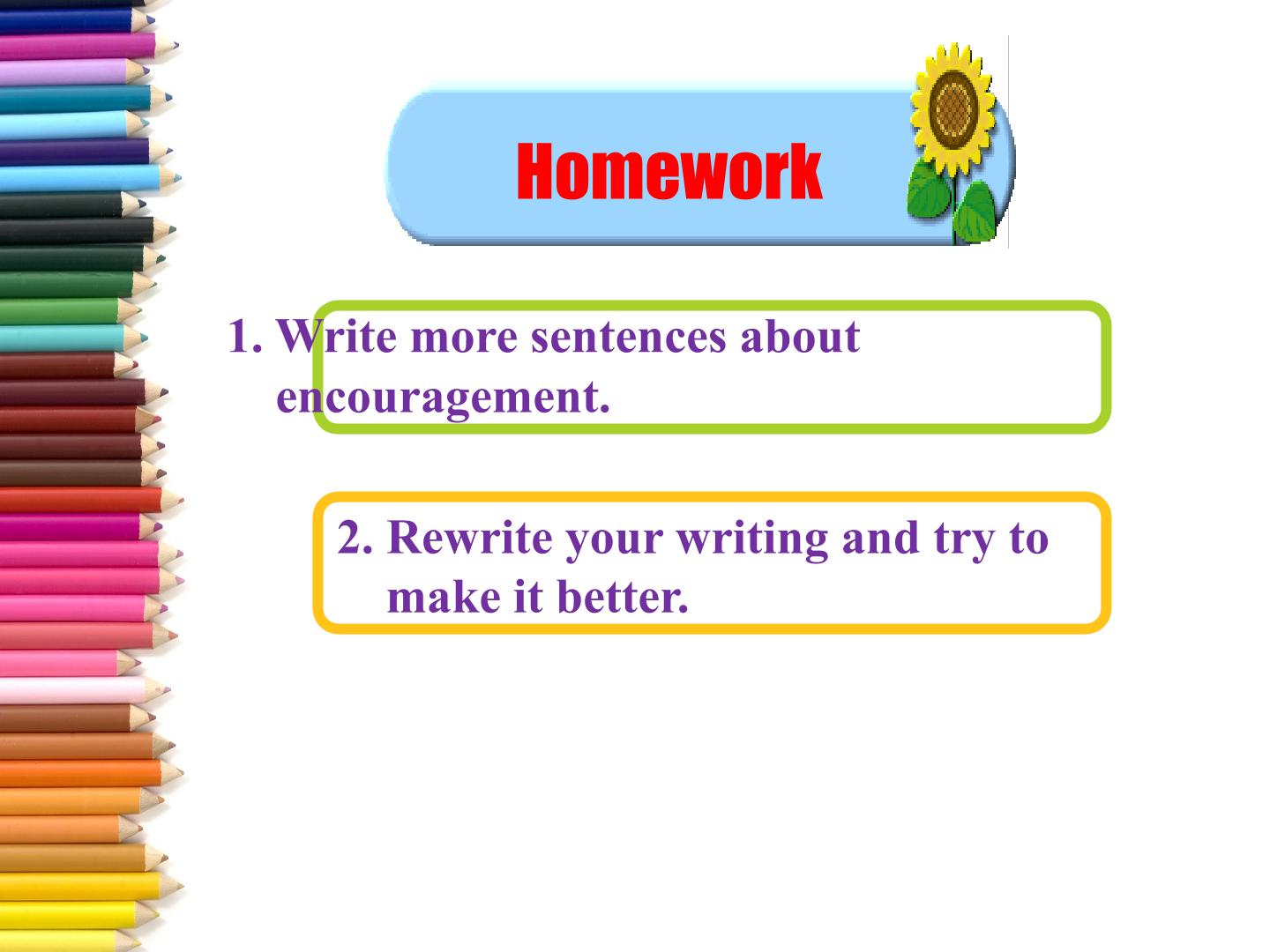 Homework

1. Write more sentences about encouragement.

2. Rewrite your writing and try to make it better.